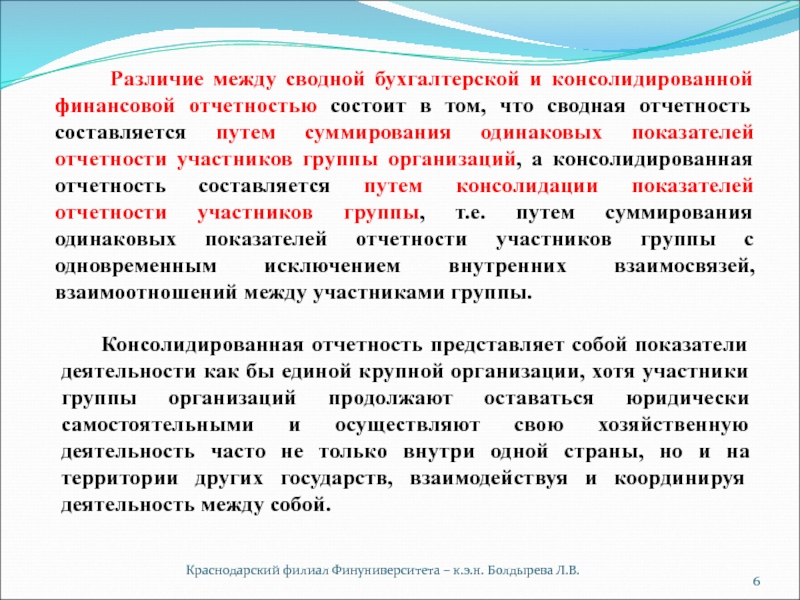 Различие между сводной бухгалтерской и консолидированной финансовой отчетностью состоит в том, что сводная отчетность составляется путем суммирования одинаковых показателей отчетности участников группы организаций, а консолидированная отчетность составляется путем консолидации показателей отчетности участников группы, т.е. путем суммирования одинаковых показателей отчетности участников группы с одновременным исключением внутренних взаимосвязей, взаимоотношений между участниками группы.

Консолидированная отчетность представляет собой показатели деятельности как бы единой крупной организации, хотя участники группы организаций продолжают оставаться юридически самостоятельными и осуществляют свою хозяйственную деятельность часто не только внутри одной страны, но и на территории других государств, взаимодействуя и координируя деятельность между собой.

Краснодарский филиал Финуниверситета – к.э.н. Болдырева Л.В.

6